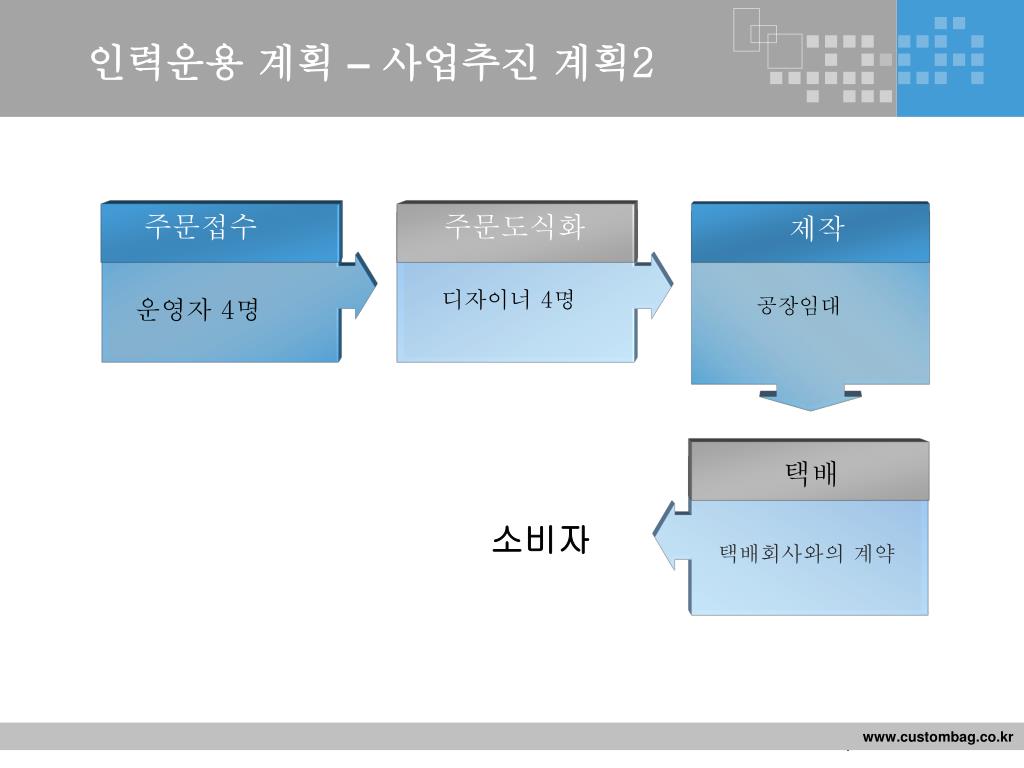 인력운용 계획 – 사업추진 계획2

주문접수

운영자 4명

주문도식화

디자이너 4명

제작

공장임대

택배

택배회사와의 계약

소비자

www.custombag.co.kr